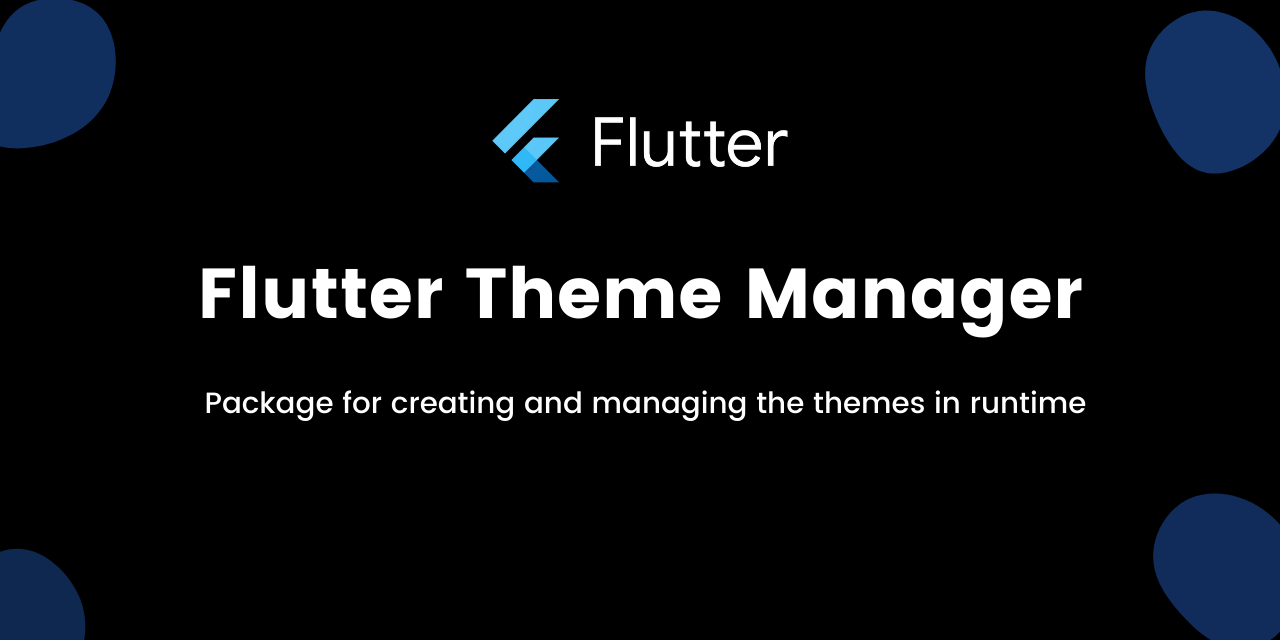 Flutter

Flutter Theme Manager

Package for creating and managing the themes in runtime